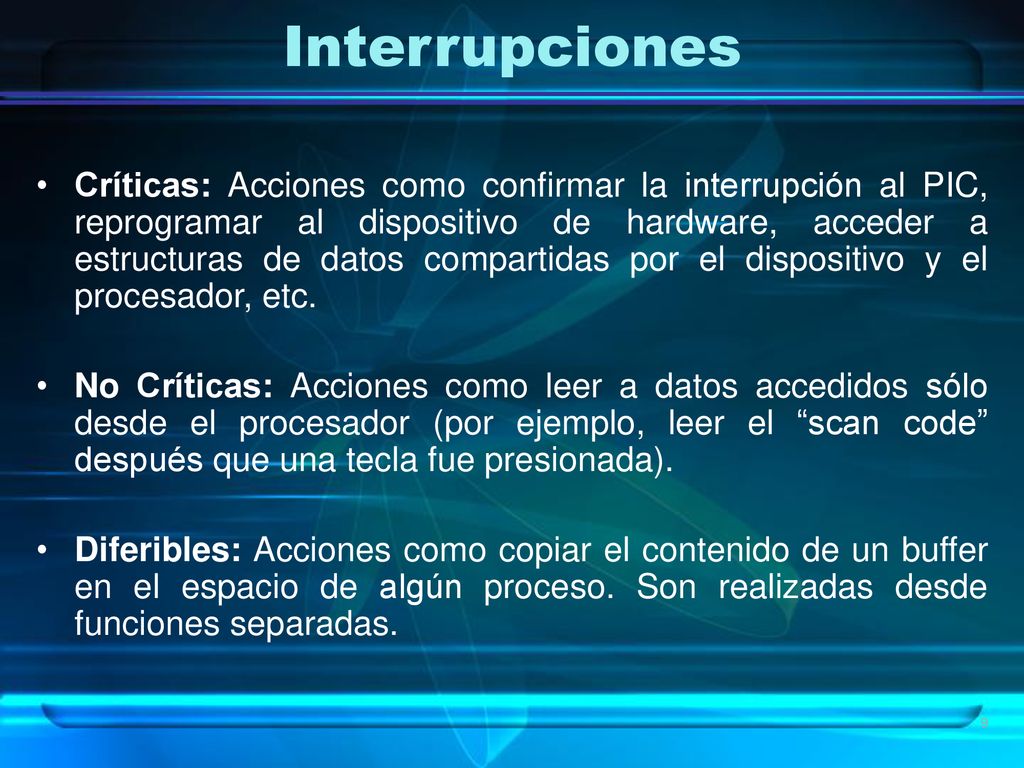 Interrupciones

• Críticas: Acciones como confirmar la interrupción al PIC, reprogramar al dispositivo de hardware, acceder a estructuras de datos compartidas por el dispositivo y el procesador, etc.

• No Críticas: Acciones como leer a datos accedidos sólo desde el procesador (por ejemplo, leer el “scan code” después que una tecla fue presionada).

• Diferibles: Acciones como copiar el contenido de un buffer en el espacio de algún proceso. Son realizadas desde funciones separadas.

9